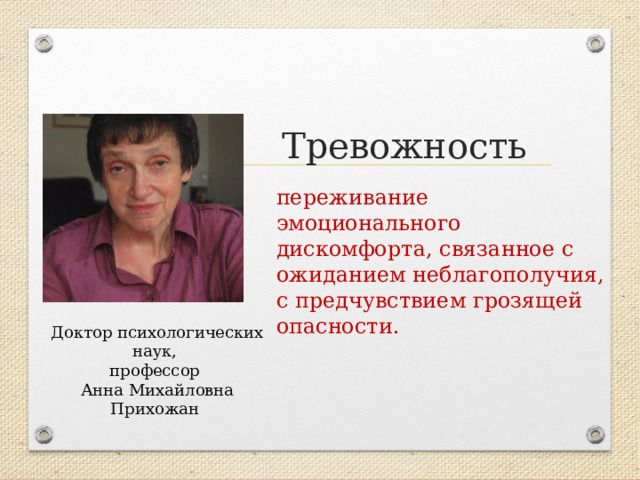 Тревожность

переживание эмоционального дискомфорта, связанное с ожиданием неблагополучия, с предчувствием грозящей опасности.

Доктор психологических наук,
профессор
Анна Михайловна Прихожан